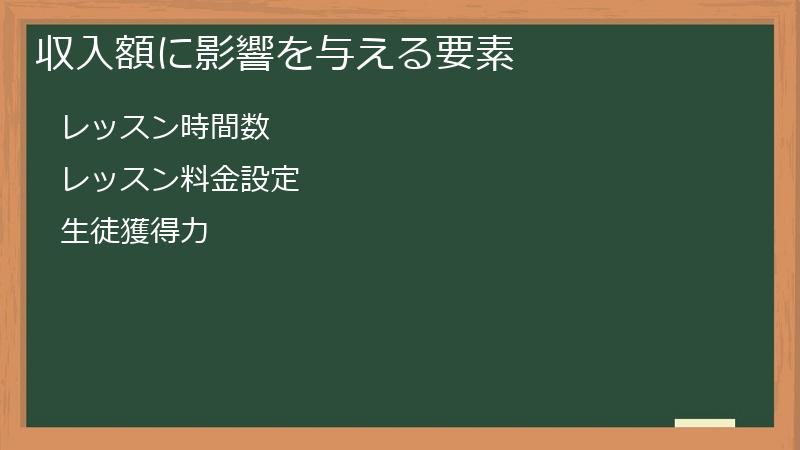 収入額に影響を与える要素

レッスン時間数

レッスン料金設定

生徒獲得力